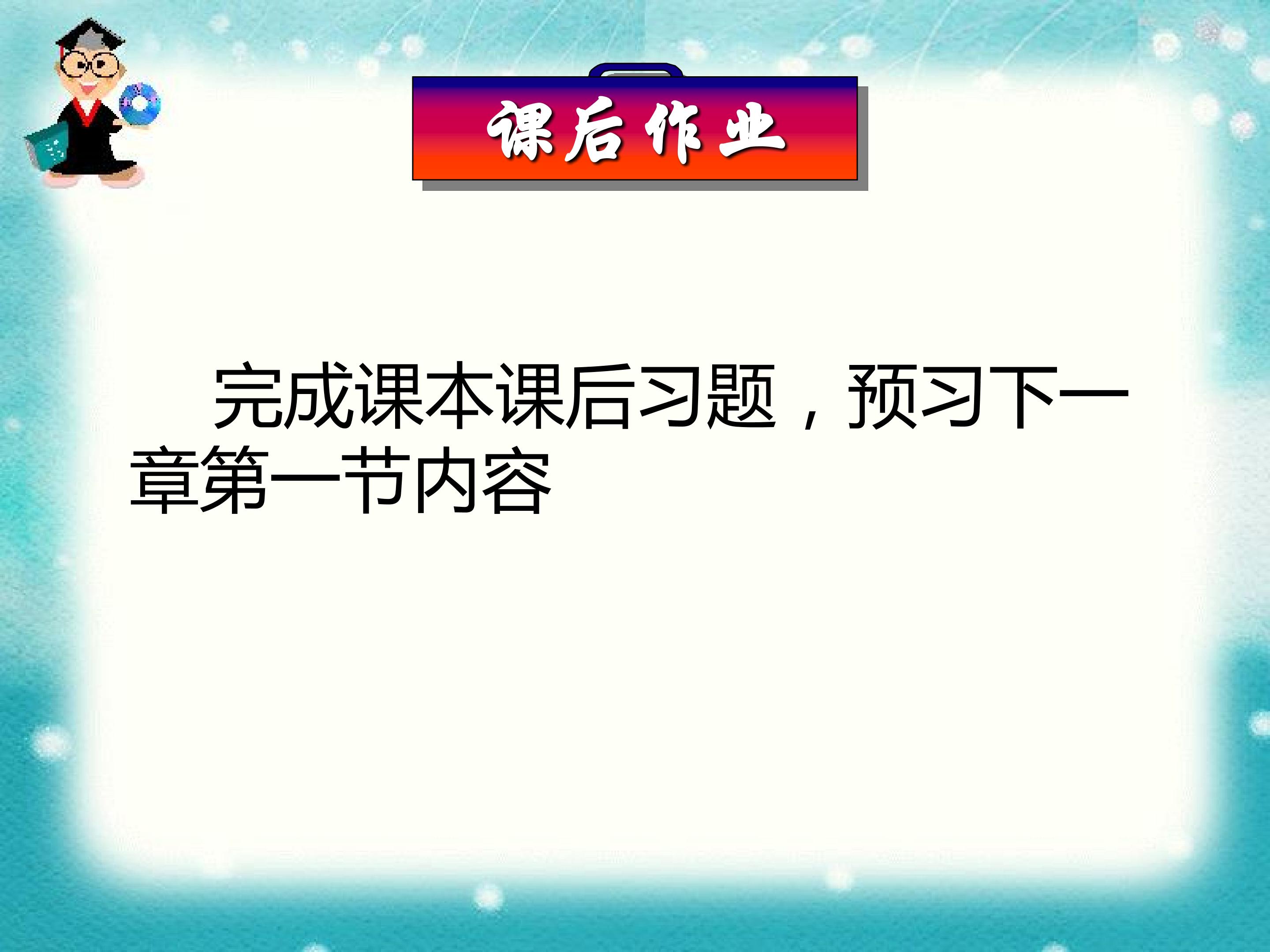 课后作业

完成课本课后习题，预习下一章第一节内容